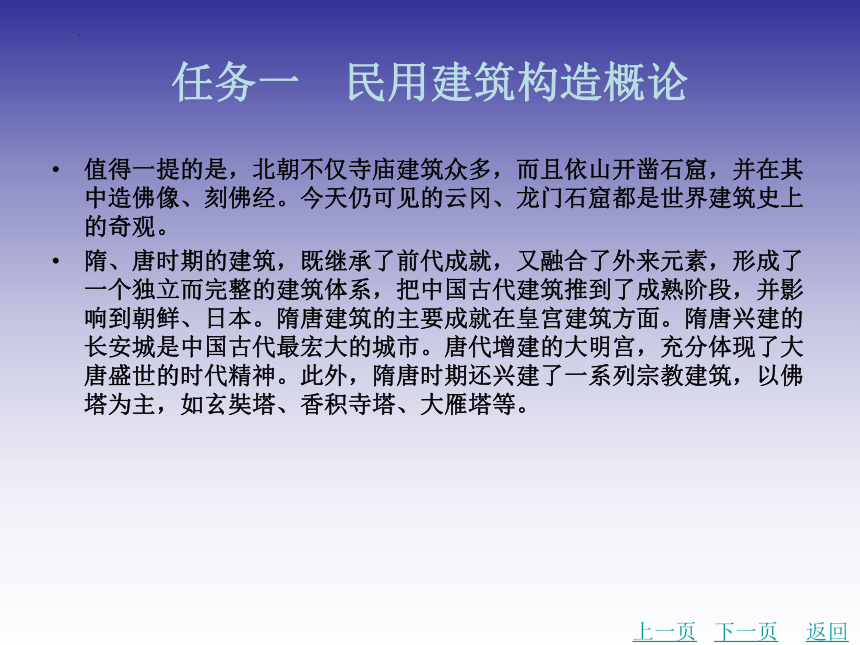 任务一　民用建筑构造概论

• 值得一提的是，北朝不仅寺庙建筑众多，而且依山开凿石窟，并在其中造佛像、刻佛经。今天仍可见的云冈、龙门石窟都是世界建筑史上的奇观。

• 隋、唐时期的建筑，既继承了前代成就，又融合了外来元素，形成了一个独立而完整的建筑体系，把中国古代建筑推到了成熟阶段，并影响到朝鲜、日本。隋唐建筑的主要成就在皇宫建筑方面。隋唐兴建的长安城是中国古代最宏大的城市。唐代增建的大明宫，充分体现了大唐盛世的时代精神。此外，隋唐时期还兴建了一系列宗教建筑，以佛塔为主，如玄奘塔、香积寺塔、大雁塔等。

上一页　下一页　返回